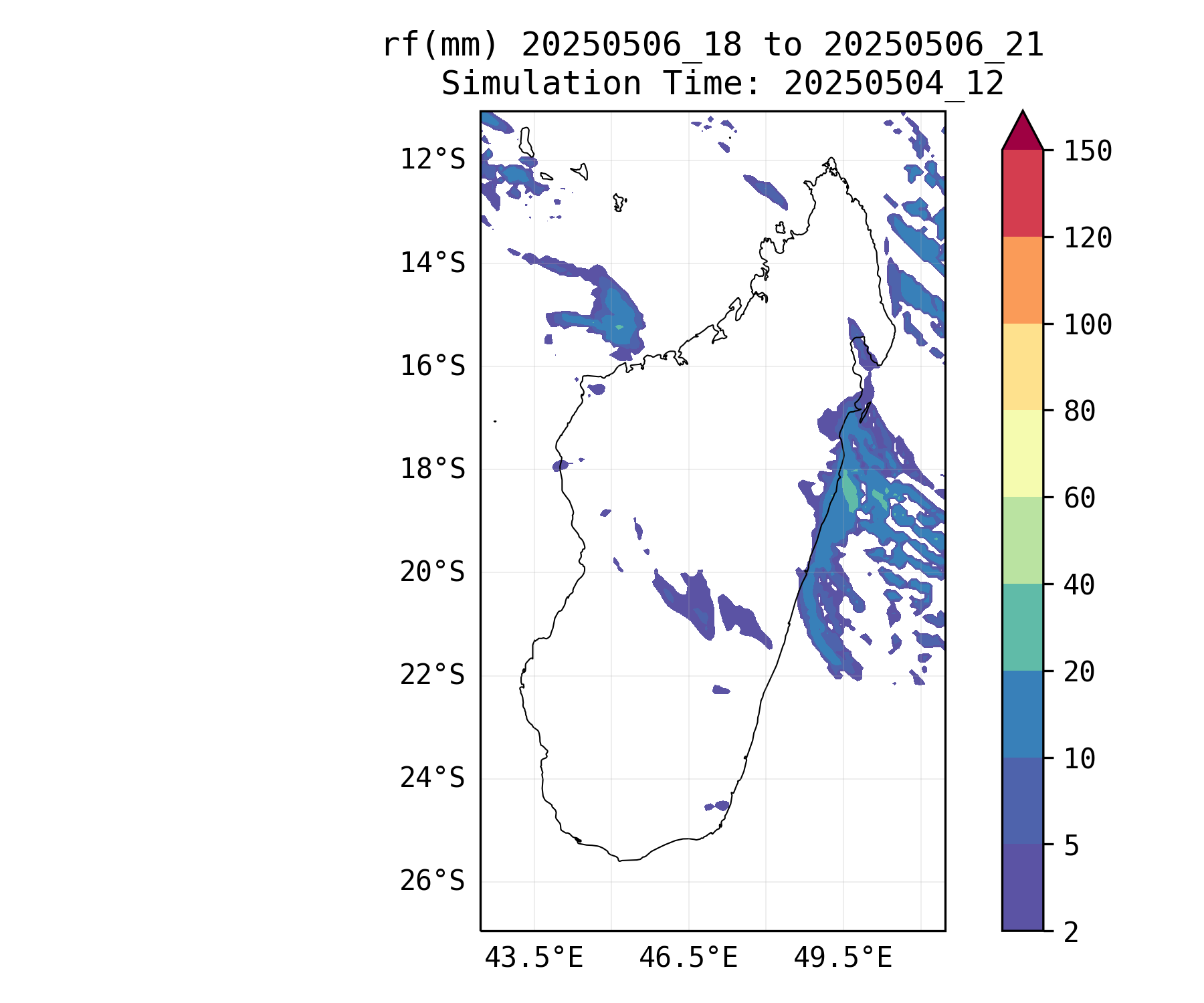 rf(mm) 20250506_18 to 20250506_21
Simulation Time: 20250504_12

12°S
14°S
16°S
18°S
20°S
22°S
24°S
26°S

43.5°E
46.5°E
49.5°E

150
120
100
80
60
40
20
10
5
2